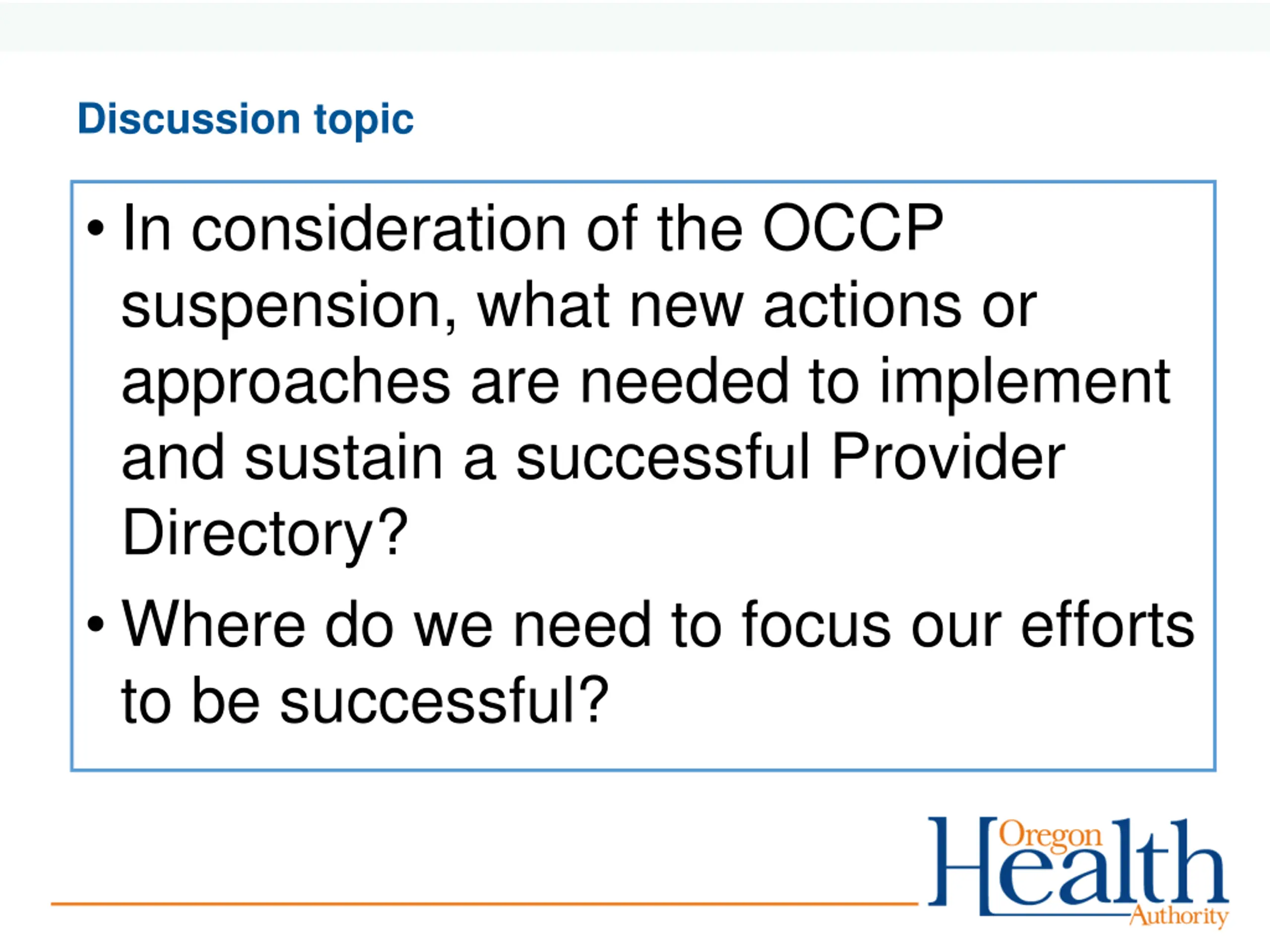 Discussion topic

• In consideration of the OCCP suspension, what new actions or approaches are needed to implement and sustain a successful Provider Directory?

• Where do we need to focus our efforts to be successful?

Oregon Health Authority